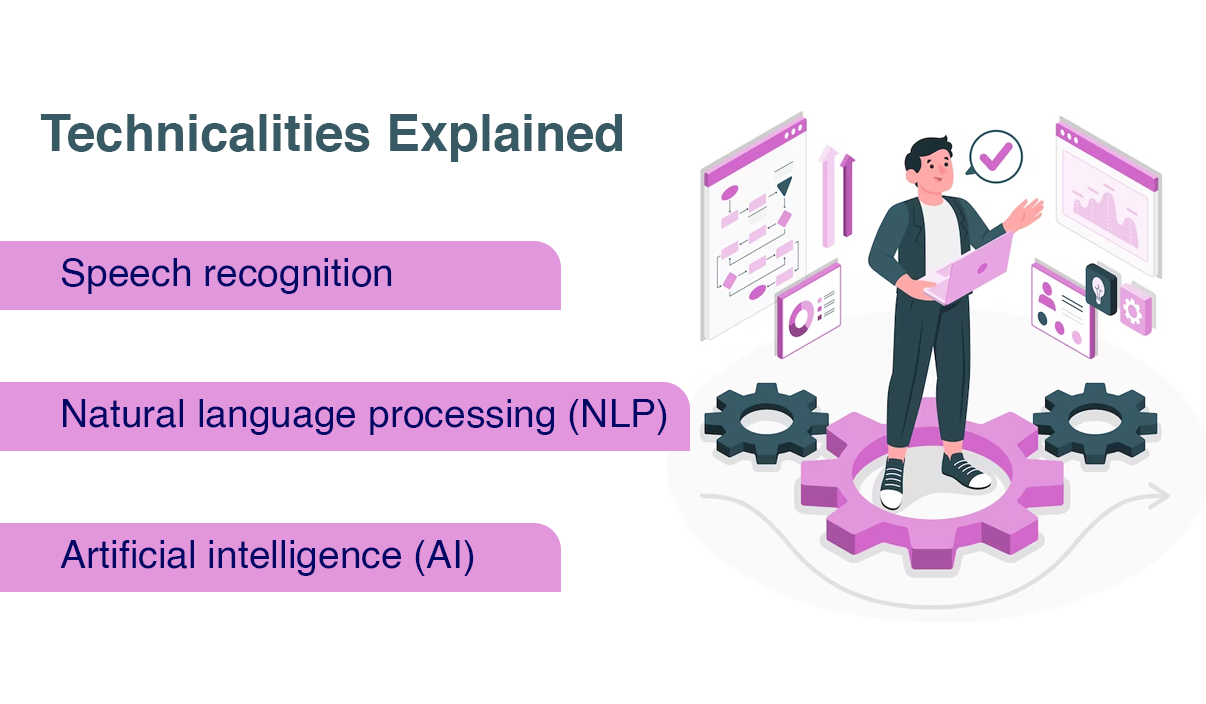 Technicalities Explained

Speech recognition

Natural language processing (NLP)

Artificial intelligence (AI)